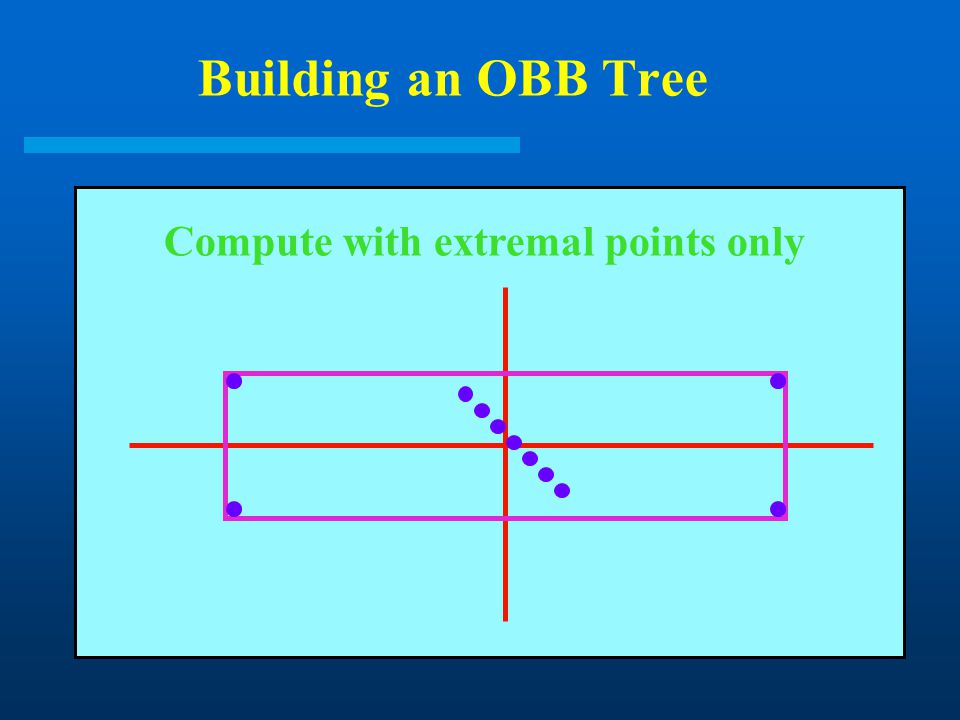 Building an OBB Tree

Compute with extremal points only